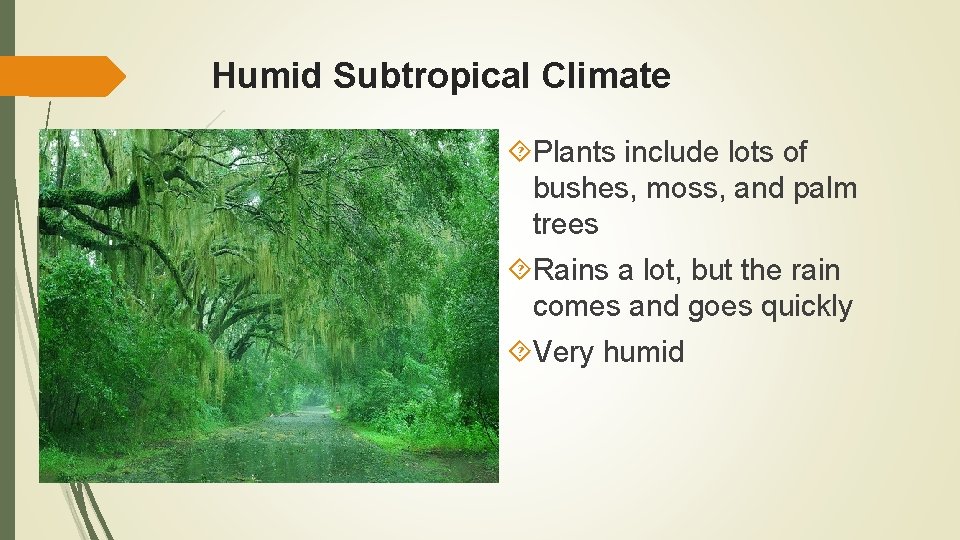 Humid Subtropical Climate

Plants include lots of bushes, moss, and palm trees

Rains a lot, but the rain comes and goes quickly

Very humid